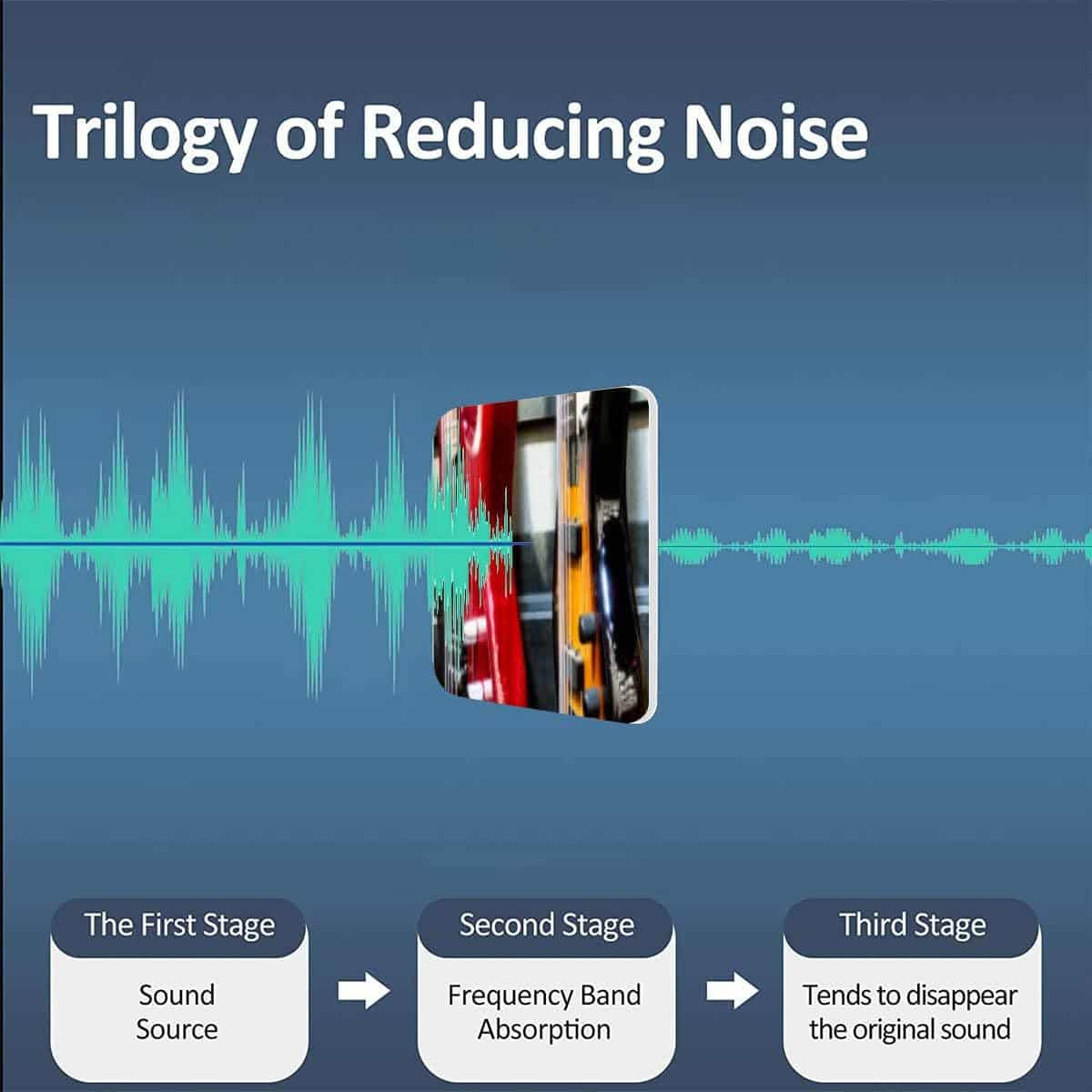 Trilogy of Reducing Noise

The First Stage

Sound Source

Second Stage

Frequency Band Absorption

Third Stage

Tends to disappear the original sound